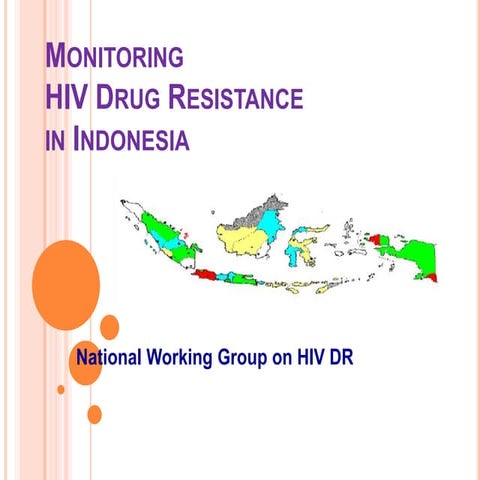 MONITORING
HIV DRUG RESISTANCE
IN INDONESIA

National Working Group on HIV DR